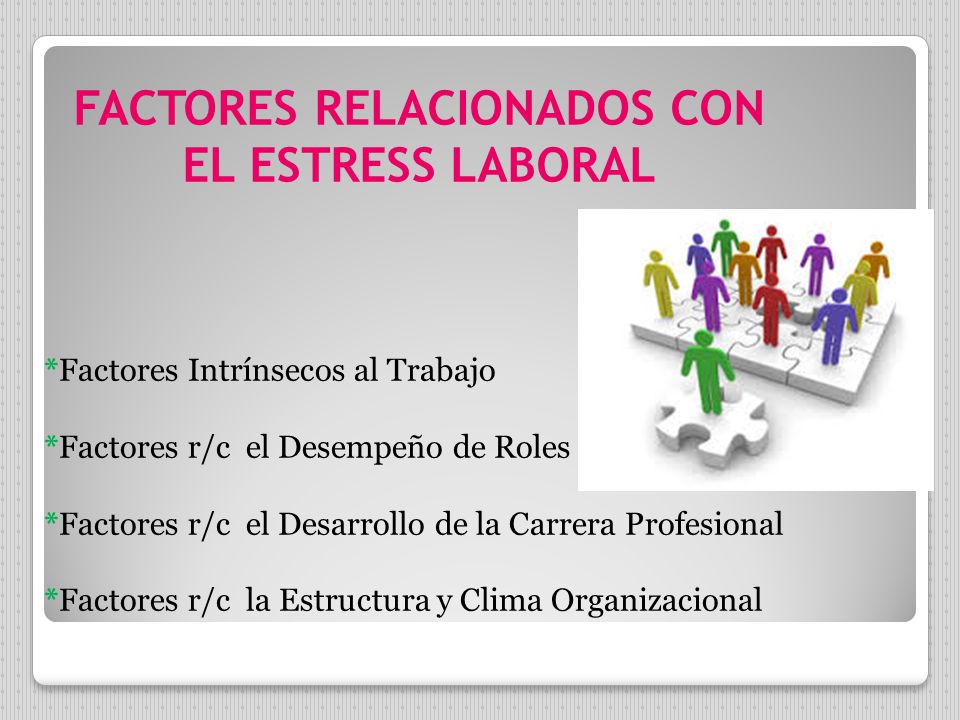 FACTORES RELACIONADOS CON EL ESTRESS LABORAL

*Factores Intrínsecos al Trabajo

*Factores r/c el Desempeño de Roles

*Factores r/c el Desarrollo de la Carrera Profesional

*Factores r/c la Estructura y Clima Organizacional